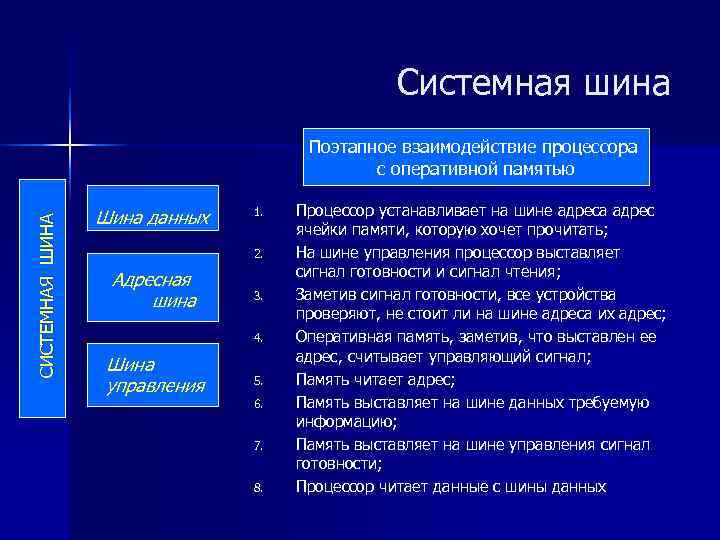 Системная шина

СИСТЕМНАЯ ШИНА

Шина данных

Адресная шина

Шина управления

Поэтапное взаимодействие процессора с оперативной памятью

1. Процессор устанавливает на шине адреса адрес ячейки памяти, которую хочет прочитать;
2. На шине управления процессор выставляет сигнал готовности и сигнал чтения;
3. Заметив сигнал готовности, все устройства проверяют, не стоит ли на шине адреса их адрес;
4. Оперативная память, заметив, что выставлен ее адрес, считывает управляющий сигнал;
5. Память читает адрес;
6. Память выставляет на шине данных требуемую информацию;
7. Память выставляет на шине управления сигнал готовности;
8. Процессор читает данные с шины данных